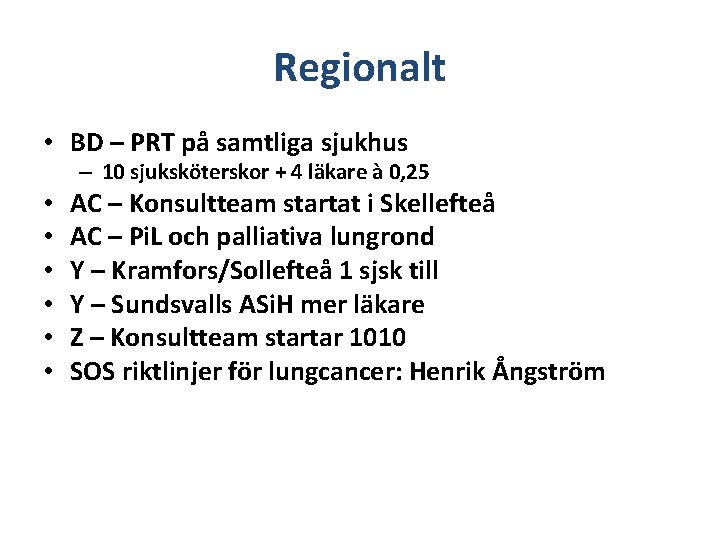 Regionalt

• BD – PRT på samtliga sjukhus
  – 10 sjuksköterskor + 4 läkare à 0,25
• AC – Konsultteam startat i Skellefteå
• AC – PiL och palliativa lungrond
• Y – Kramfors/Sollefteå 1 sjsk till
• Y – Sundsvalls ASiH mer läkare
• Z – Konsultteam startar 1010
• SOS riktlinjer för lungcancer: Henrik Ångström